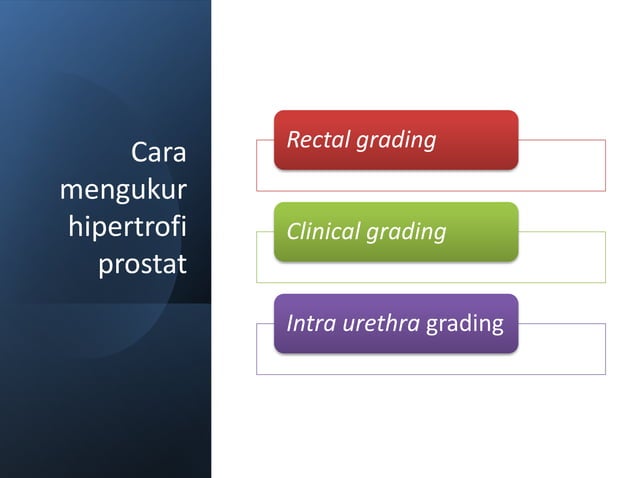 Cara mengukur hipertrofi prostat

Rectal grading

Clinical grading

Intra urethra grading